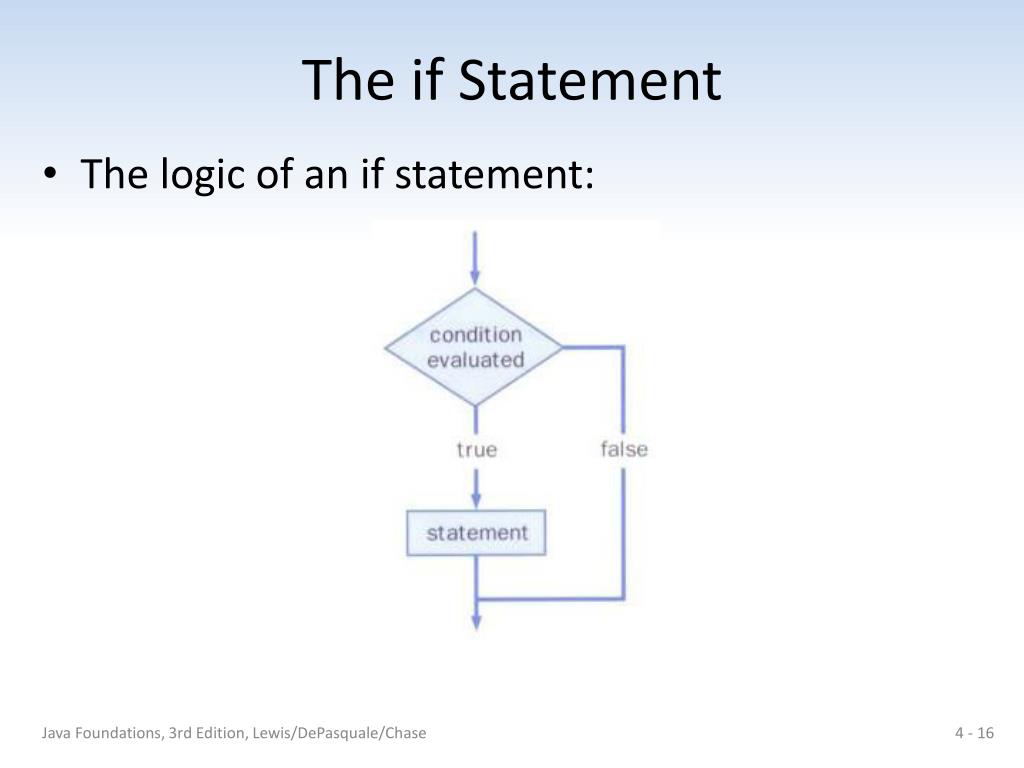 The if Statement

• The logic of an if statement:

condition evaluated

true

false

statement

Java Foundations, 3rd Edition, Lewis/DePasquale/Chase

4 - 16